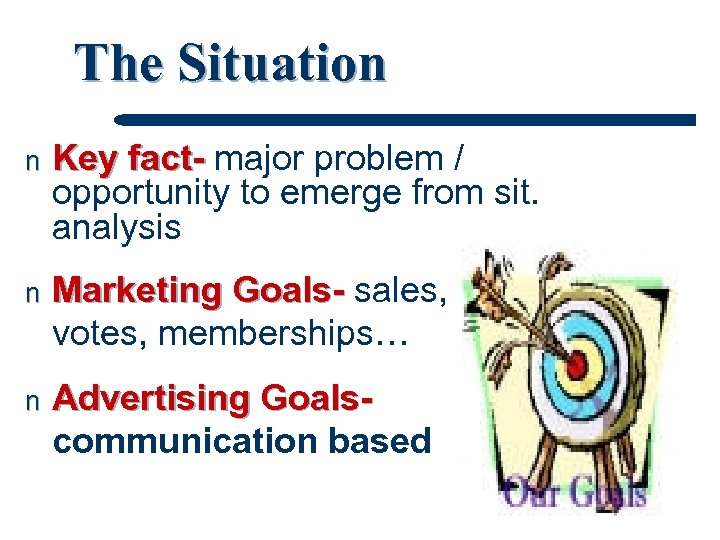 The Situation

n Key fact- major problem / opportunity to emerge from sit. analysis

n Marketing Goals- sales, votes, memberships…

n Advertising Goals- communication based

Our Goals